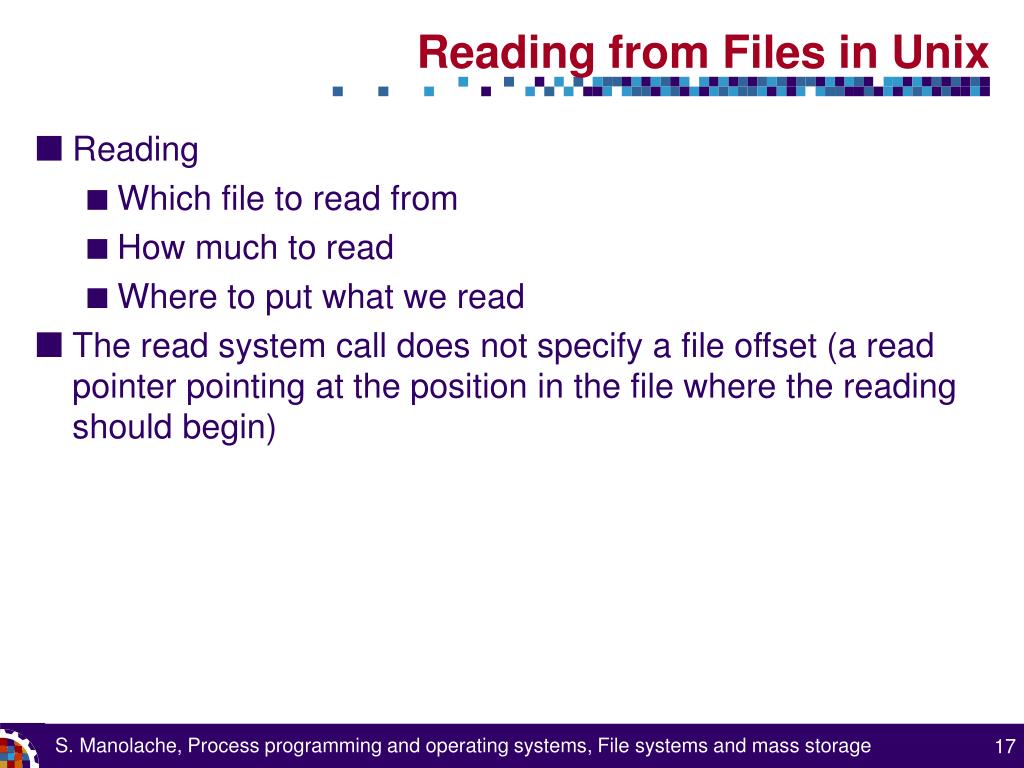 Reading from Files in Unix

■ Reading

■ Which file to read from

■ How much to read

■ Where to put what we read

■ The read system call does not specify a file offset (a read pointer pointing at the position in the file where the reading should begin)

S. Manolache, Process programming and operating systems, File systems and mass storage

17